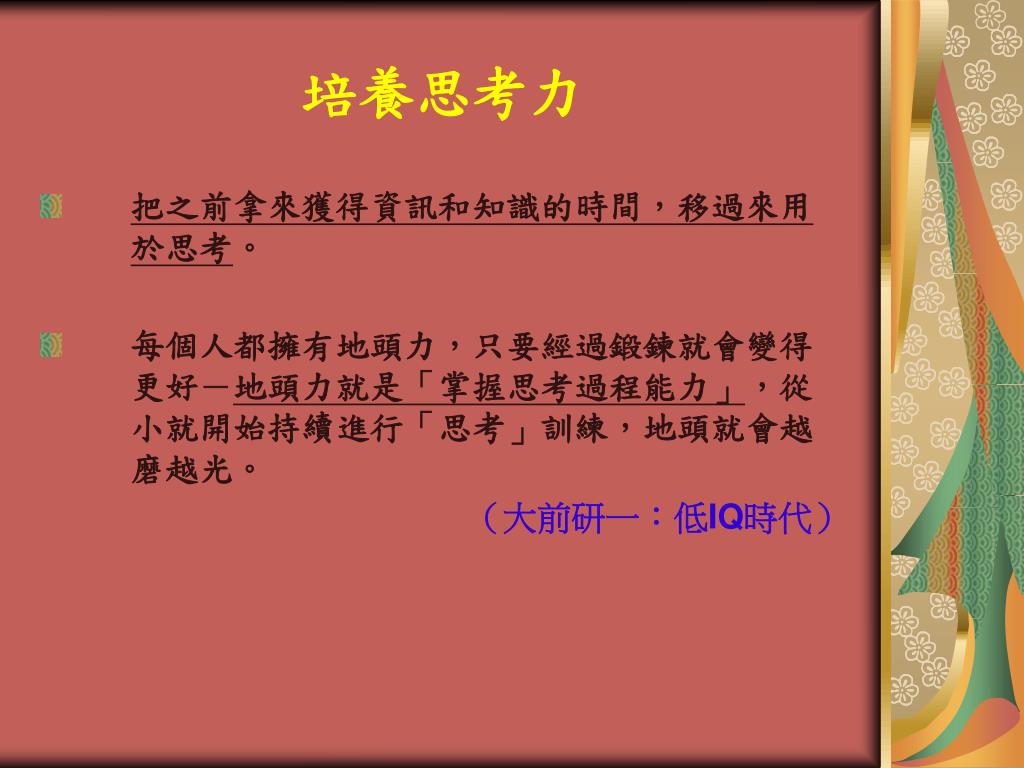 培養思考力

把之前拿來獲得資訊和知識的時間，移過來用於思考。

每個人都擁有地頭力，只要經過鍛鍊就會變得更好－地頭力就是「掌握思考過程能力」，從小就開始持續進行「思考」訓練，地頭就會越磨越光。

（大前研一：低IQ時代）